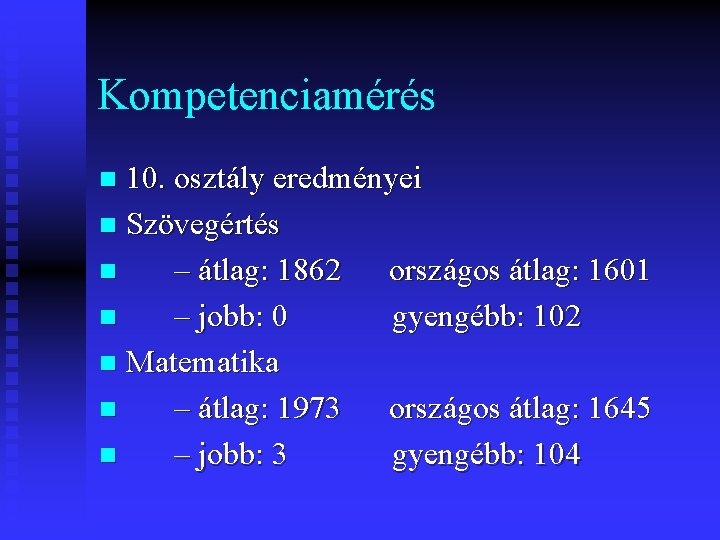 Kompetenciamérés

10. osztály eredményei
Szövegértés
– átlag: 1862 országos átlag: 1601
– jobb: 0 gyengébb: 102
Matematika
– átlag: 1973 országos átlag: 1645
– jobb: 3 gyengébb: 104